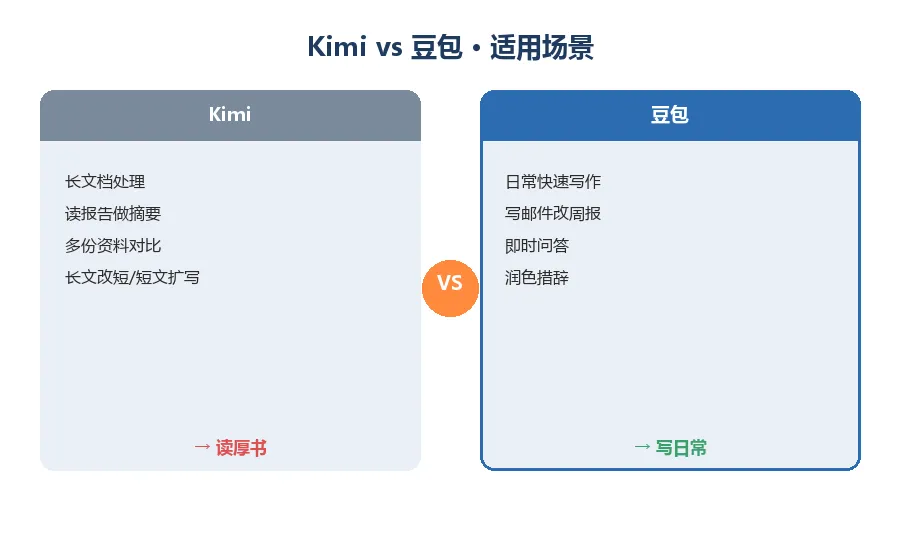 Kimi vs 豆包 · 适用场景

Kimi

长文档处理
读报告做摘要
多份资料对比
长文改短/短文扩写

→ 读厚书

VS

豆包

日常快速写作
写邮件改周报
即时问答
润色措辞

→ 写日常